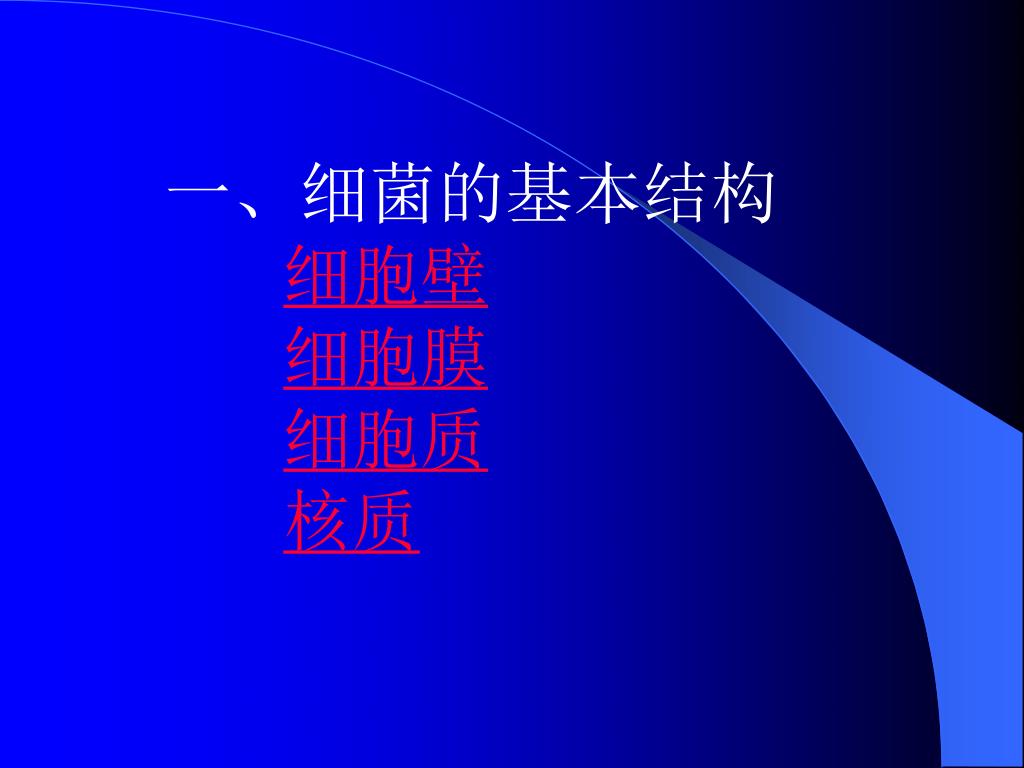 一、细菌的基本结构

细胞壁
细胞膜
细胞质
核质